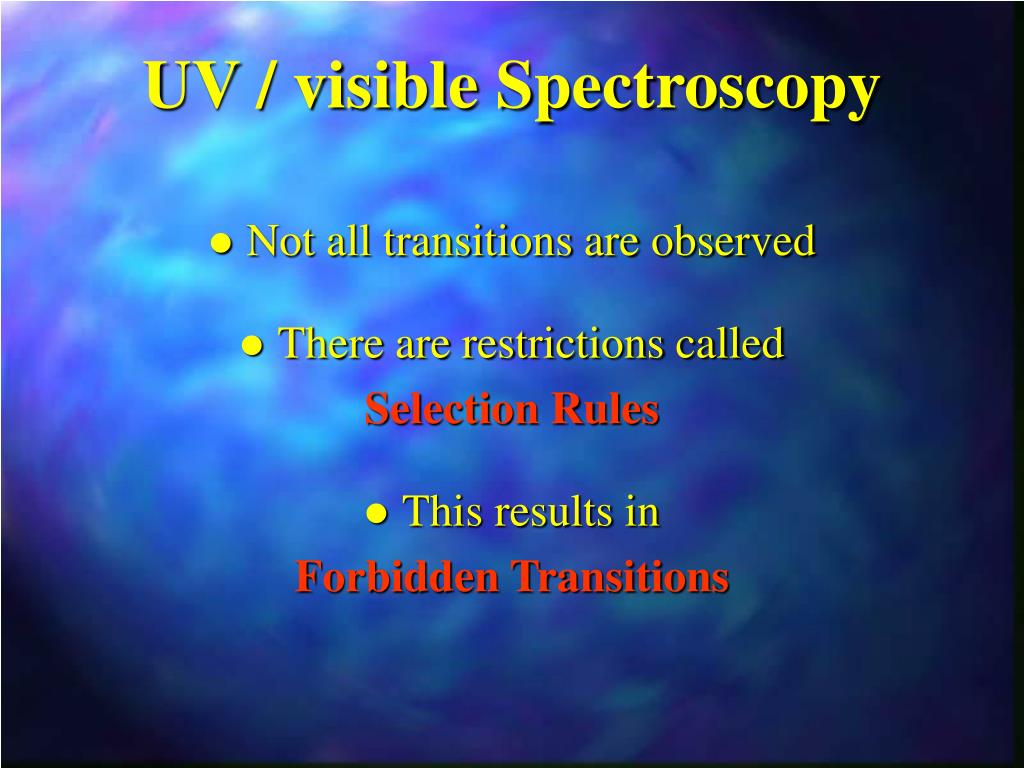 UV / visible Spectroscopy

● Not all transitions are observed

● There are restrictions called
Selection Rules

● This results in
Forbidden Transitions